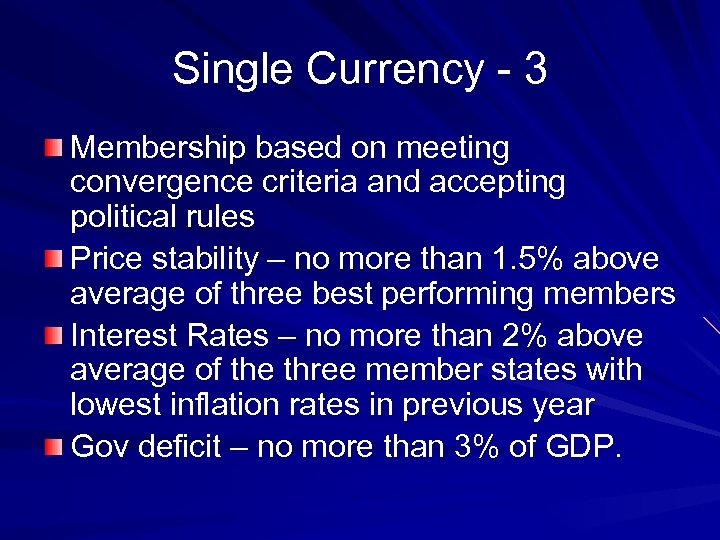 Single Currency - 3

Membership based on meeting convergence criteria and accepting political rules

Price stability – no more than 1.5% above average of three best performing members

Interest Rates – no more than 2% above average of the three member states with lowest inflation rates in previous year

Gov deficit – no more than 3% of GDP.